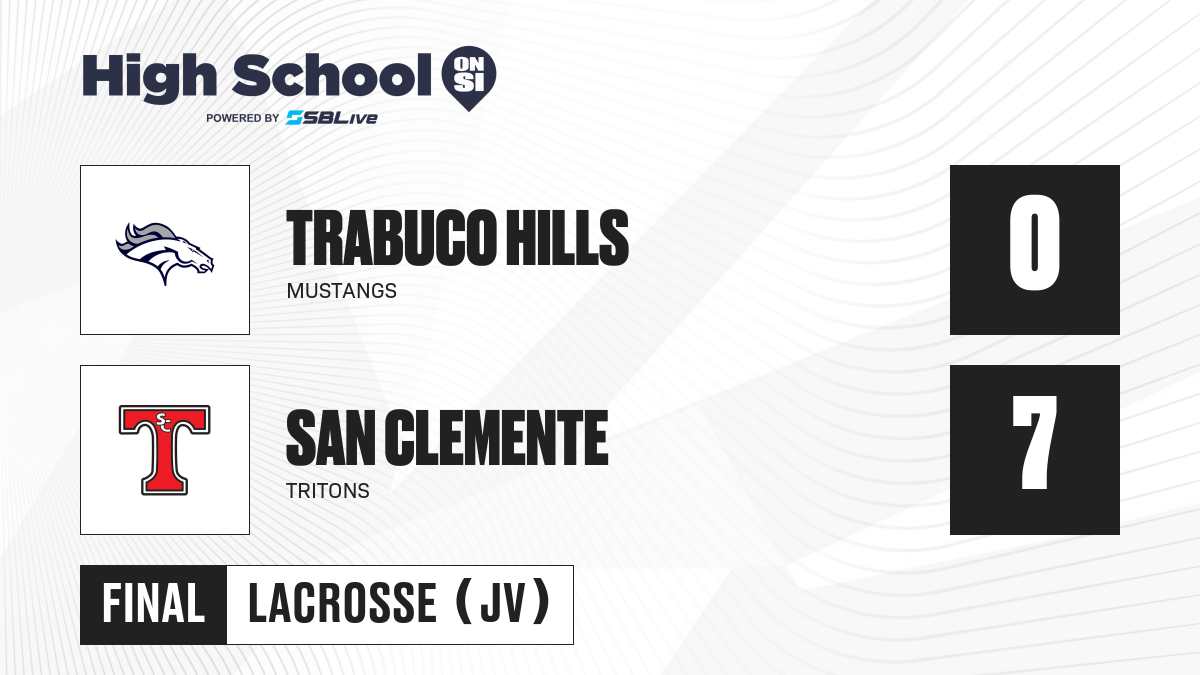 High School ON SI
POWERED BY SBLive

TRABUCO HILLS
MUSTANGS
0

SC T

SAN CLEMENTE
TRITONS
7

FINAL LACROSSE (JV)